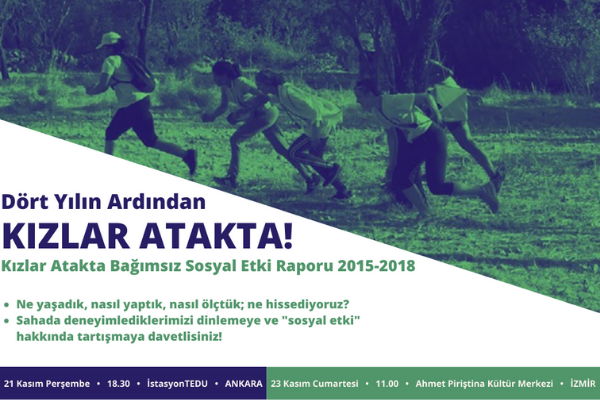 Dört Yılın Ardından
KIZLAR ATAKTA!
Kızlar Atakta Bağımsız Sosyal Etki Raporu 2015-2018

• Ne yaşadık, nasıl yaptık, nasıl ölçtük; ne hissediyoruz?
• Sahada deneyimlediklerimizi dinlemeye ve "sosyal etki" hakkında tartışmaya davetlisiniz!

21 Kasım Perşembe • 18.30 • İstasyonTEDU • ANKARA

23 Kasım Cumartesi • 11.00 • Ahmet Piriştina Kültür Merkezi • İZMİR